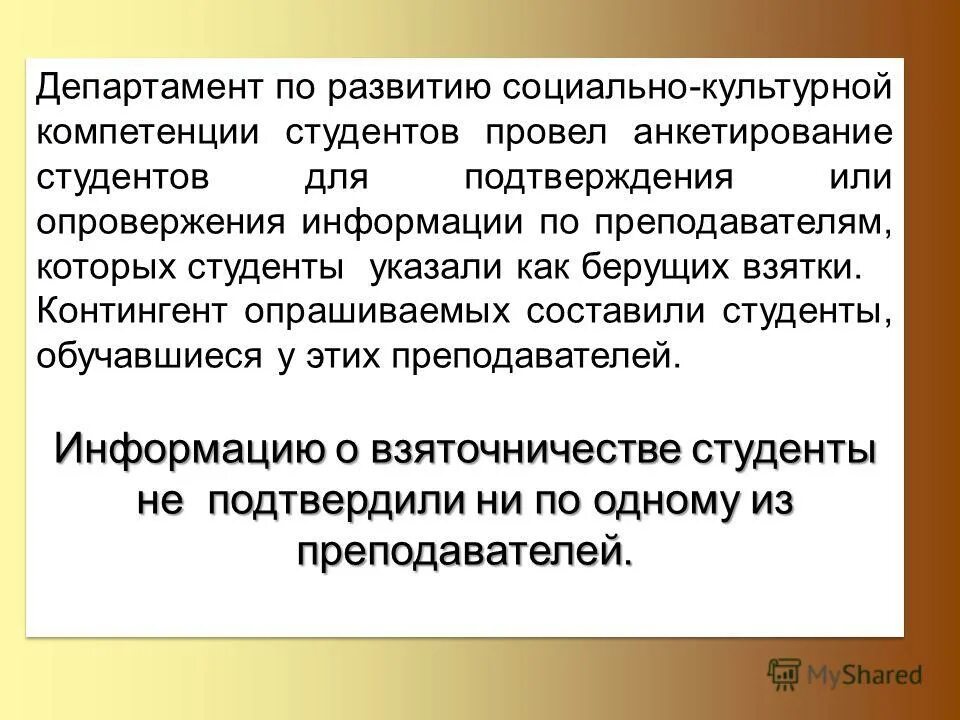 Департамент по развитию социально-культурной компетенции студентов провел анкетирование студентов для подтверждения или опровержения информации по преподавателям, которых студенты указали как берущих взятки. Контингент опрашиваемых составили студенты, обучавшиеся у этих преподавателей.

Информацию о взяточничестве студенты не подтвердили ни по одному из преподавателей.

MyShared